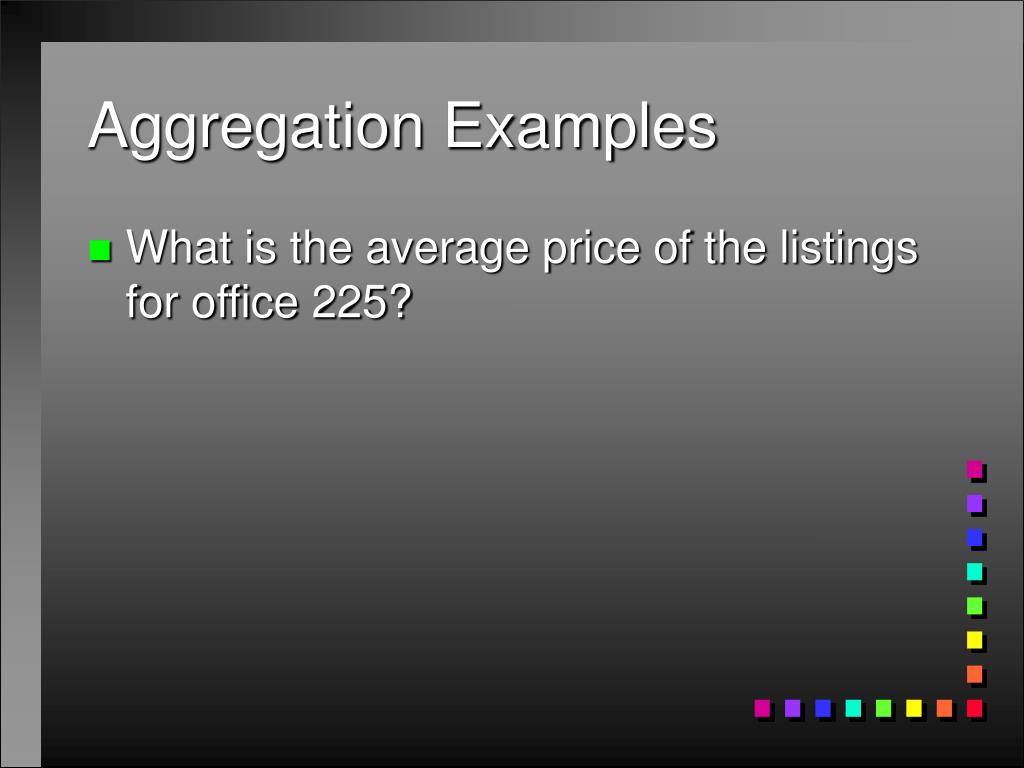 Aggregation Examples

What is the average price of the listings for office 225?